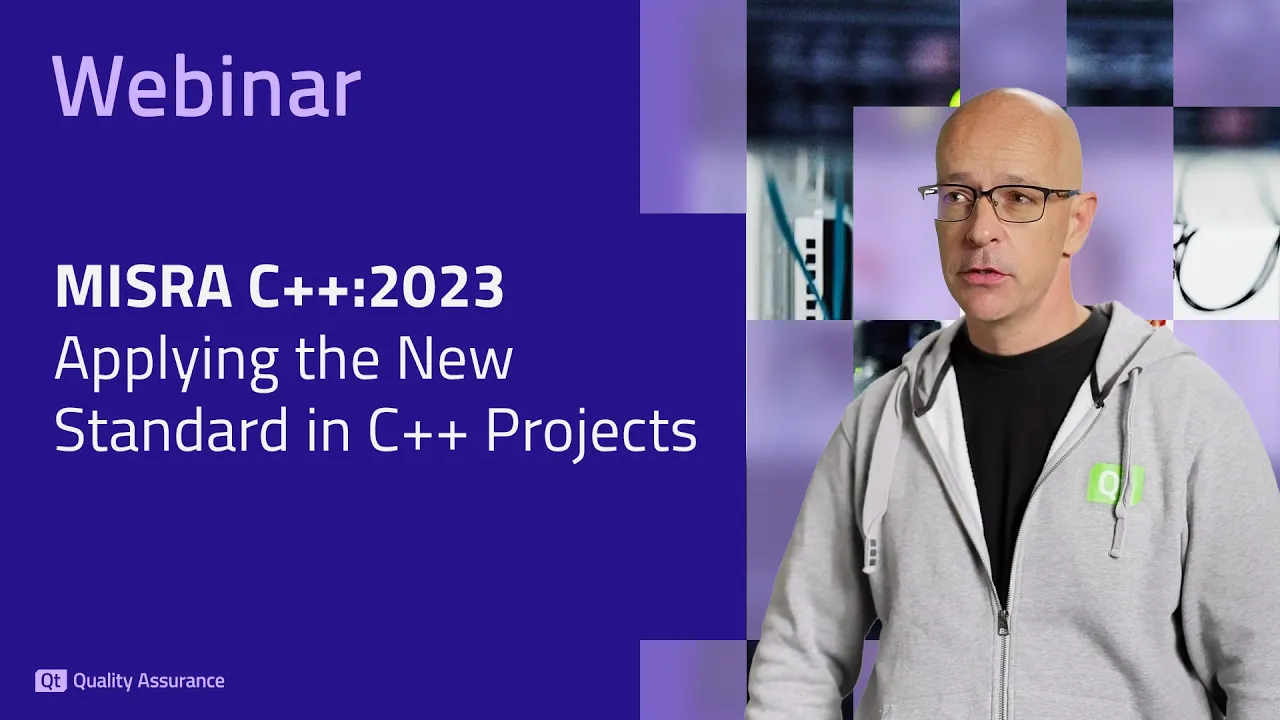 Webinar

MISRA C++:2023
Applying the New Standard in C++ Projects

Qt Quality Assurance

Qt